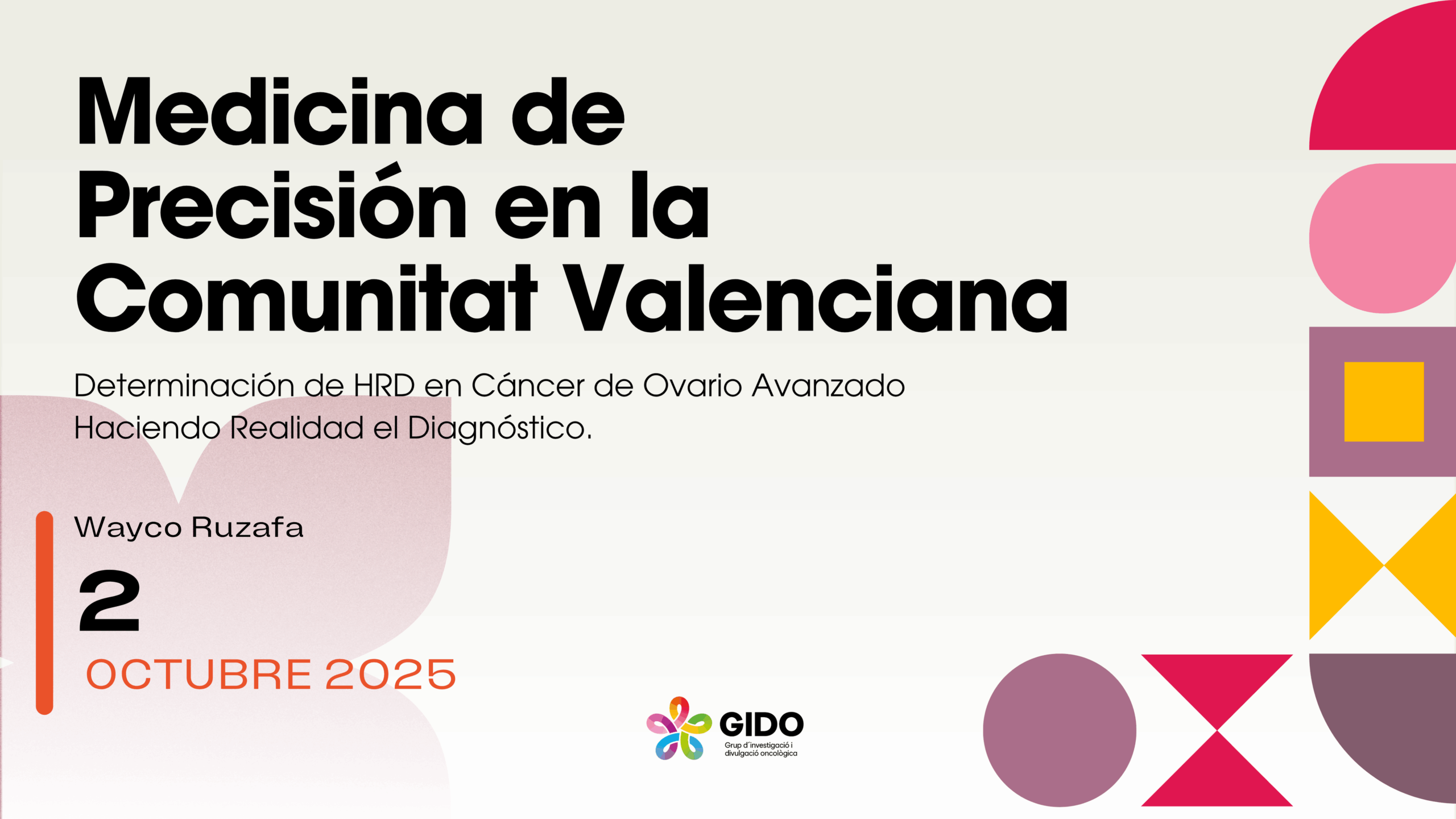 Medicina de Precisión en la Comunitat Valenciana

Determinación de HRD en Cáncer de Ovario Avanzado
Haciendo Realidad el Diagnóstico.

Wayco Ruzafa

2

OCTUBRE 2025

GIDO
Grup d'investigació i divulgació oncològica